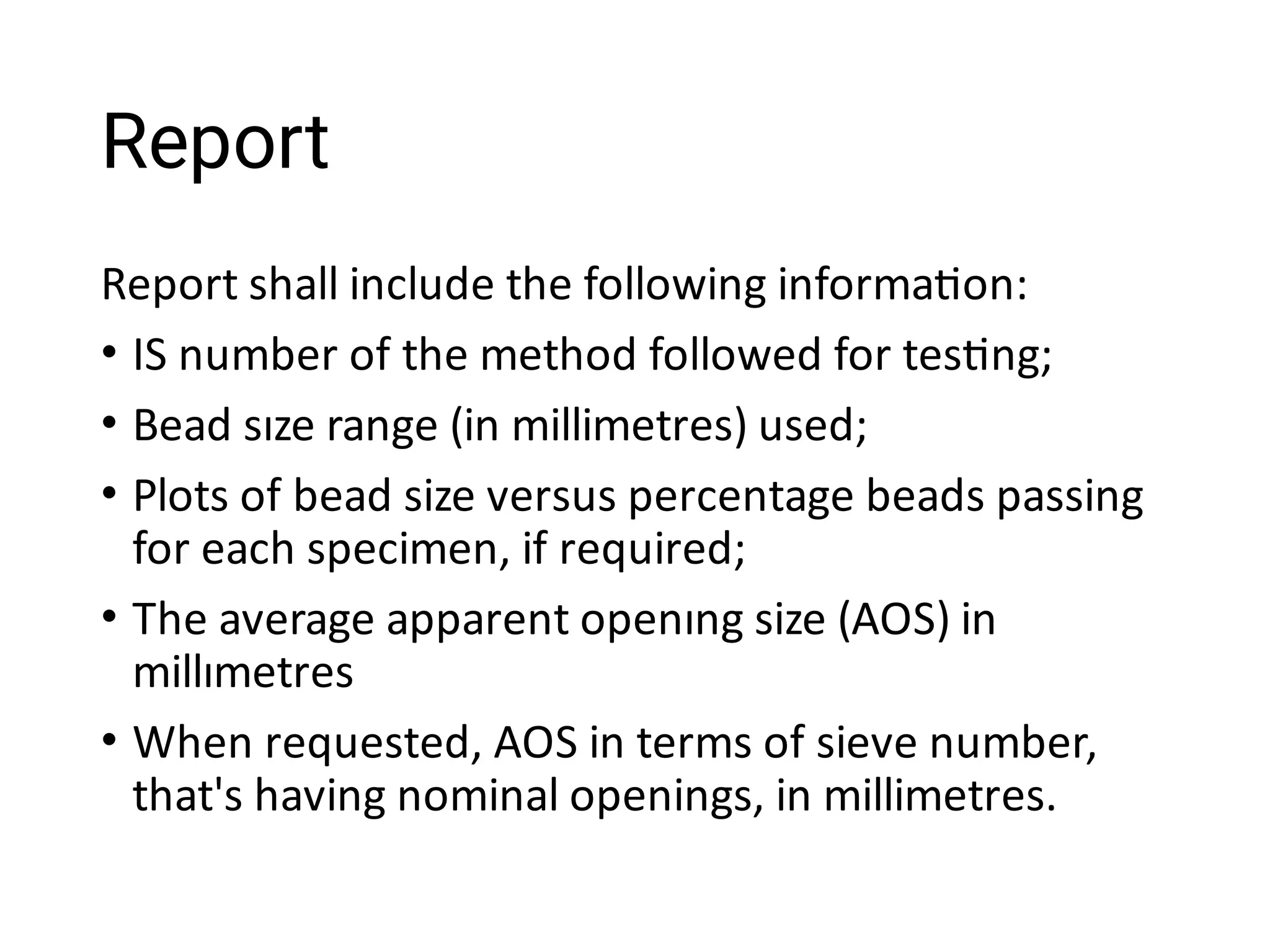 Report

Report shall include the following information:

• IS number of the method followed for testing;
• Bead sıze range (in millimetres) used;
• Plots of bead size versus percentage beads passing for each specimen, if required;
• The average apparent openıng size (AOS) in millımetres
• When requested, AOS in terms of sieve number, that's having nominal openings, in millimetres.